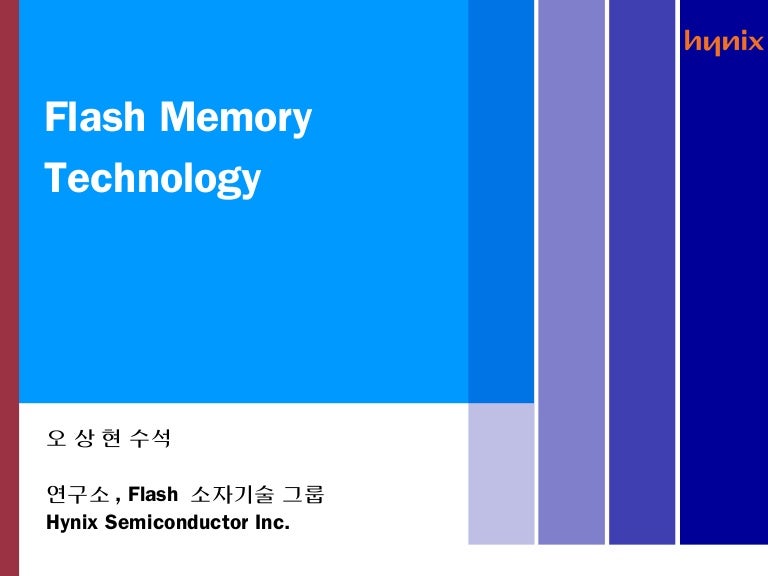 hynix

Flash Memory Technology

오 상 현 수석

연구소 , Flash 소자기술 그룹
Hynix Semiconductor Inc.